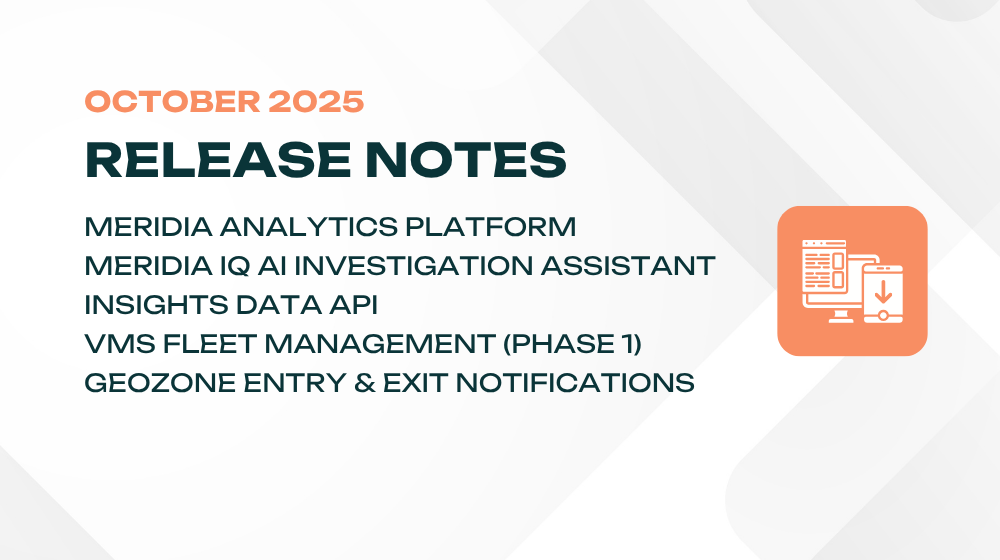 OCTOBER 2025

RELEASE NOTES

MERIDIA ANALYTICS PLATFORM
MERIDIA IQ AI INVESTIGATION ASSISTANT
INSIGHTS DATA API
VMS FLEET MANAGEMENT (PHASE 1)
GEOZONE ENTRY & EXIT NOTIFICATIONS